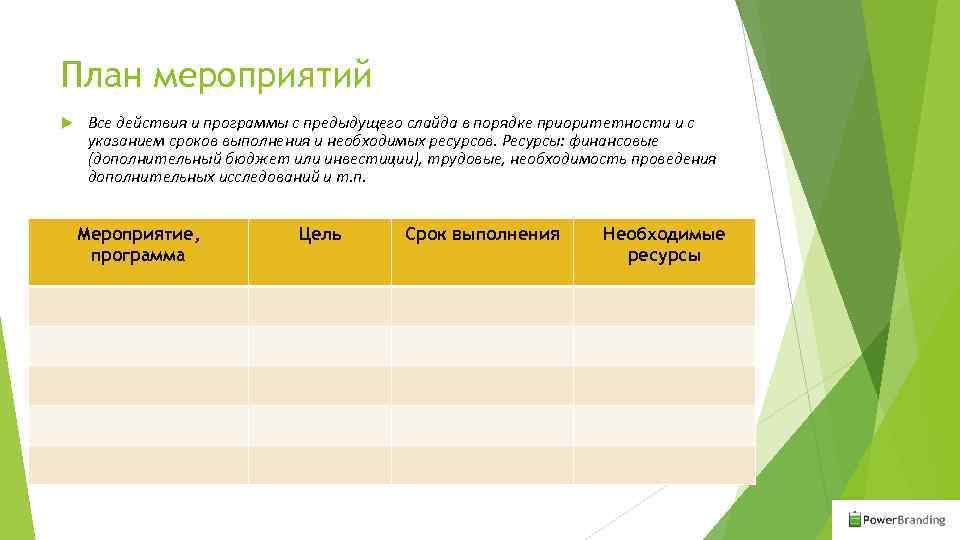 План мероприятий

Все действия и программы с предыдущего слайда в порядке приоритетности и с указанием сроков выполнения и необходимых ресурсов. Ресурсы: финансовые (дополнительный бюджет или инвестиции), трудовые, необходимость проведения дополнительных исследований и т.п.

| Мероприятие, программа | Цель | Срок выполнения | Необходимые ресурсы |
|---|---|---|---|
| | | | |
| | | | |
| | | | |
| | | | |
| | | | |

PowerBranding